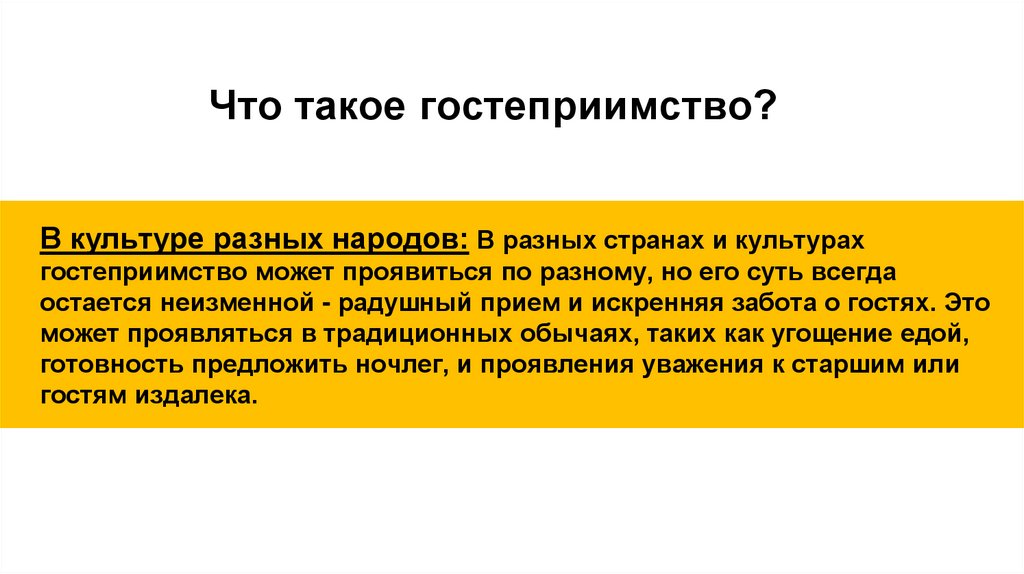 Что такое гостеприимство?

В культуре разных народов: В разных странах и культурах гостеприимство может проявиться по разному, но его суть всегда остается неизменной - радушный прием и искренняя забота о гостях. Это может проявляться в традиционных обычаях, таких как угощение едой, готовность предложить ночлег, и проявления уважения к старшим или гостям издалека.